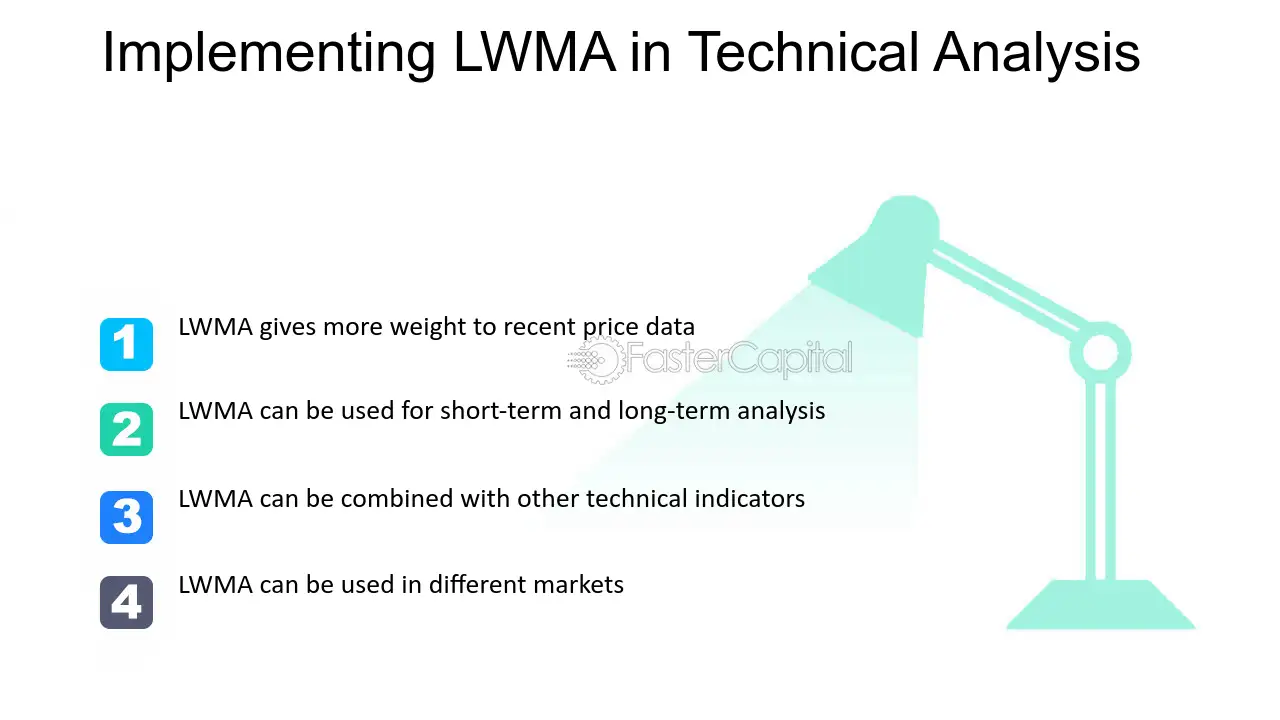 Implementing LWMA in Technical Analysis

1 LWMA gives more weight to recent price data

FasterCapital

2 LWMA can be used for short-term and long-term analysis

3 LWMA can be combined with other technical indicators

4 LWMA can be used in different markets